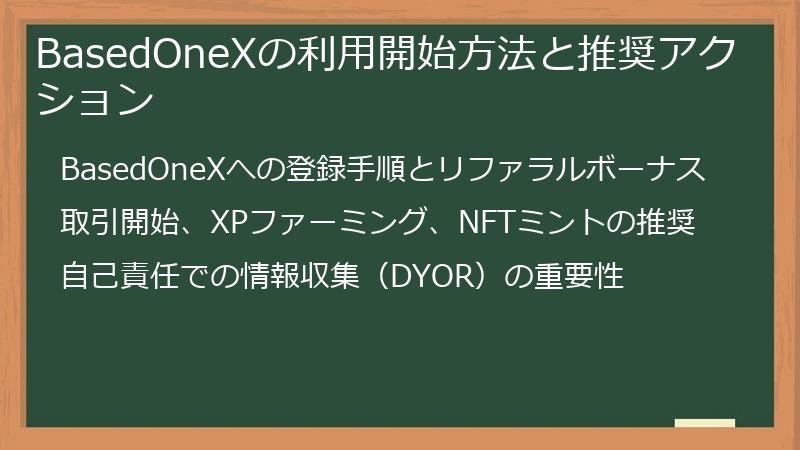 BasedOneXの利用開始方法と推奨アクション

BasedOneXへの登録手順とリファラルボーナス

取引開始、XPファーミング、NFTミントの推奨

自己責任での情報収集（DYOR）の重要性